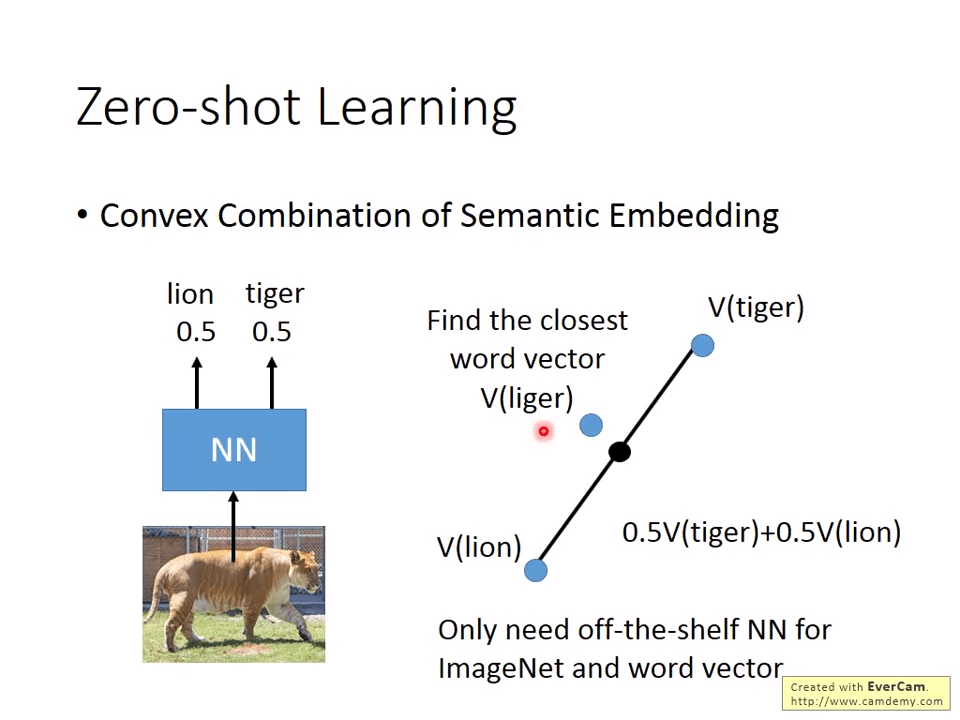 Zero-shot Learning

• Convex Combination of Semantic Embedding

lion 0.5

tiger 0.5

NN

Find the closest word vector V(liger)

V(tiger)

V(lion)

0.5V(tiger)+0.5V(lion)

Only need off-the-shelf NN for ImageNet and word vector

Created with EverCam. http://www.camdemy.com